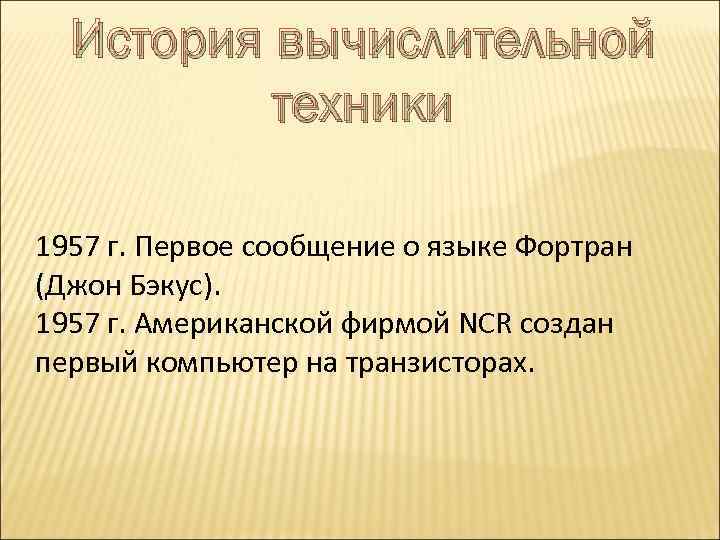 История вычислительной техники

1957 г. Первое сообщение о языке Фортран (Джон Бэкус).
1957 г. Американской фирмой NCR создан первый компьютер на транзисторах.